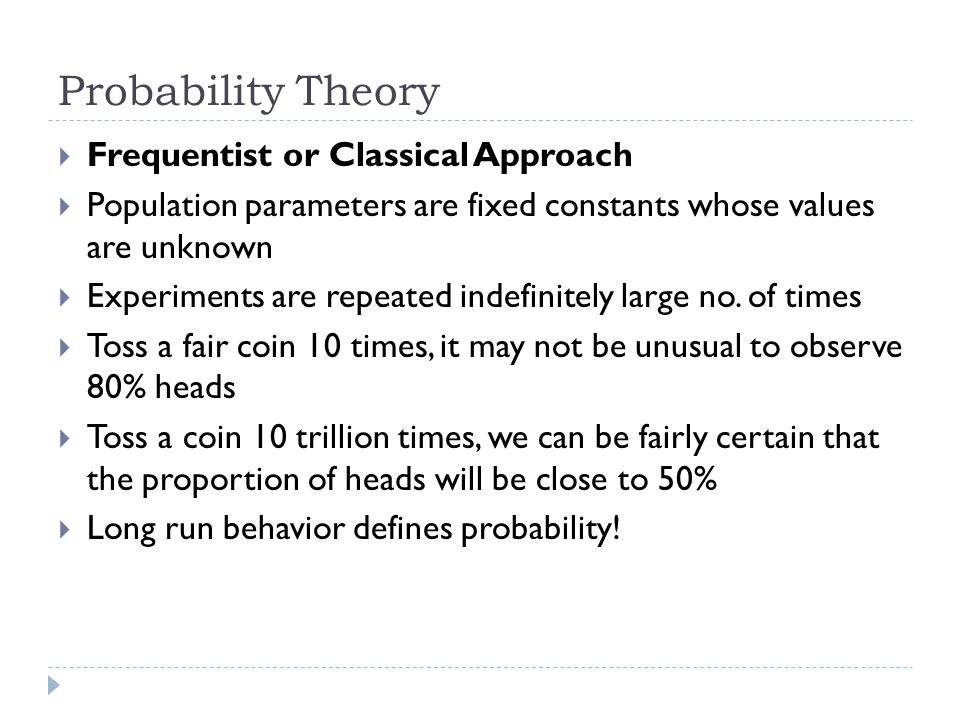 Probability Theory

Frequentist or Classical Approach

Population parameters are fixed constants whose values are unknown

Experiments are repeated indefinitely large no. of times

Toss a fair coin 10 times, it may not be unusual to observe 80% heads

Toss a coin 10 trillion times, we can be fairly certain that the proportion of heads will be close to 50%

Long run behavior defines probability!